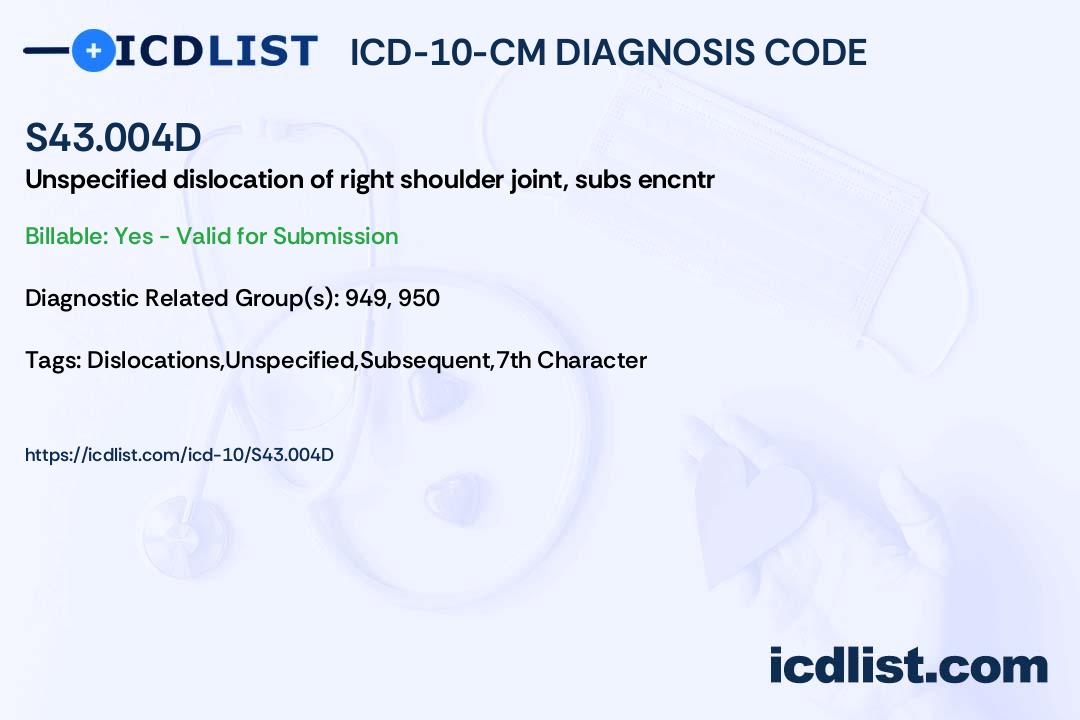 ICDLIST ICD-10-CM DIAGNOSIS CODE

S43.004D

Unspecified dislocation of right shoulder joint, subs encntr

Billable: Yes - Valid for Submission

Diagnostic Related Group(s): 949, 950

Tags: Dislocations,Unspecified,Subsequent,7th Character

https://icdlist.com/icd-10/S43.004D

icdlist.com